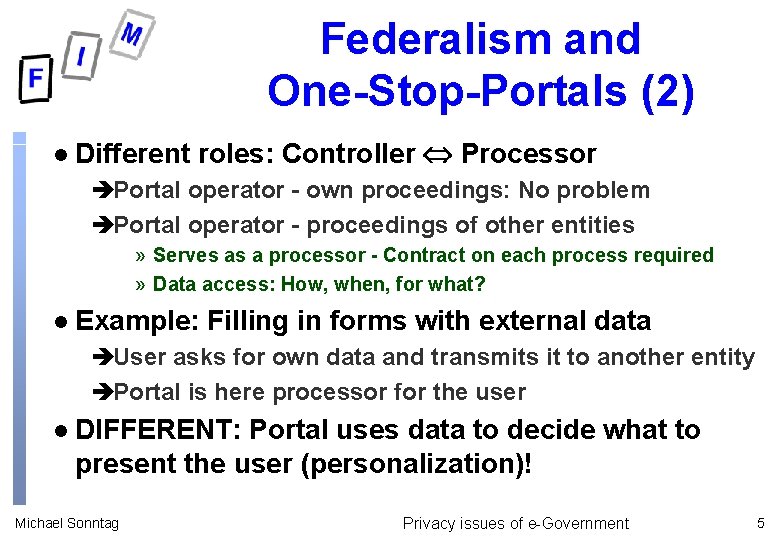 F I M

Federalism and One-Stop-Portals (2)

● Different roles: Controller ⇔ Processor

➔Portal operator - own proceedings: No problem

➔Portal operator - proceedings of other entities

» Serves as a processor - Contract on each process required

» Data access: How, when, for what?

● Example: Filling in forms with external data

➔User asks for own data and transmits it to another entity

➔Portal is here processor for the user

● DIFFERENT: Portal uses data to decide what to present the user (personalization)!

Michael Sonntag

Privacy issues of e-Government

5